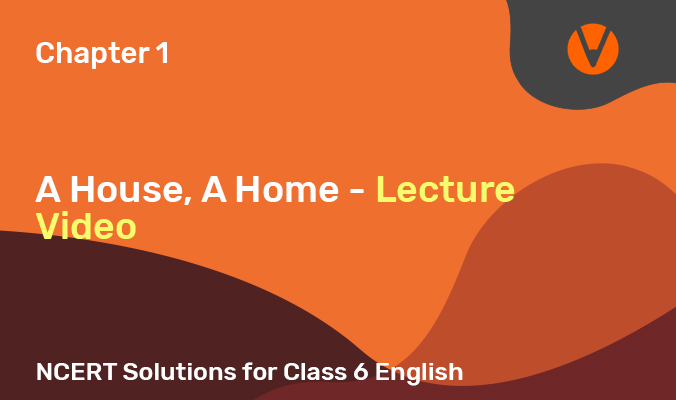 Chapter 1

A House, A Home - Lecture Video

NCERT Solutions for Class 6 English